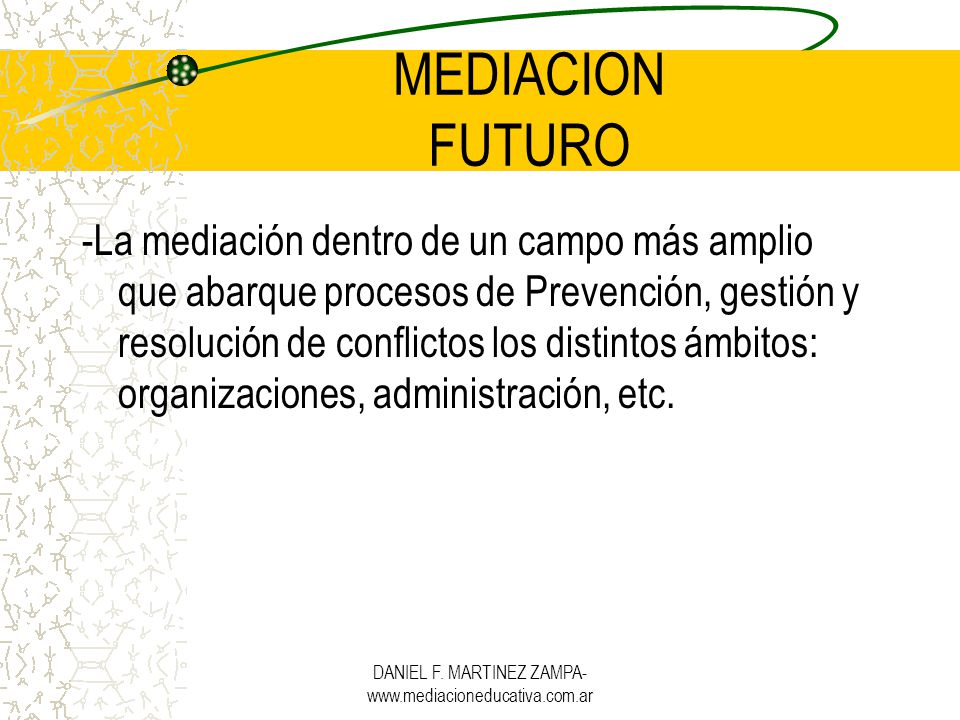 MEDIACION
FUTURO

-La mediación dentro de un campo más amplio que abarque procesos de Prevención, gestión y resolución de conflictos los distintos ámbitos: organizaciones, administración, etc.

DANIEL F. MARTINEZ ZAMPA-
www.mediacioneducativa.com.ar